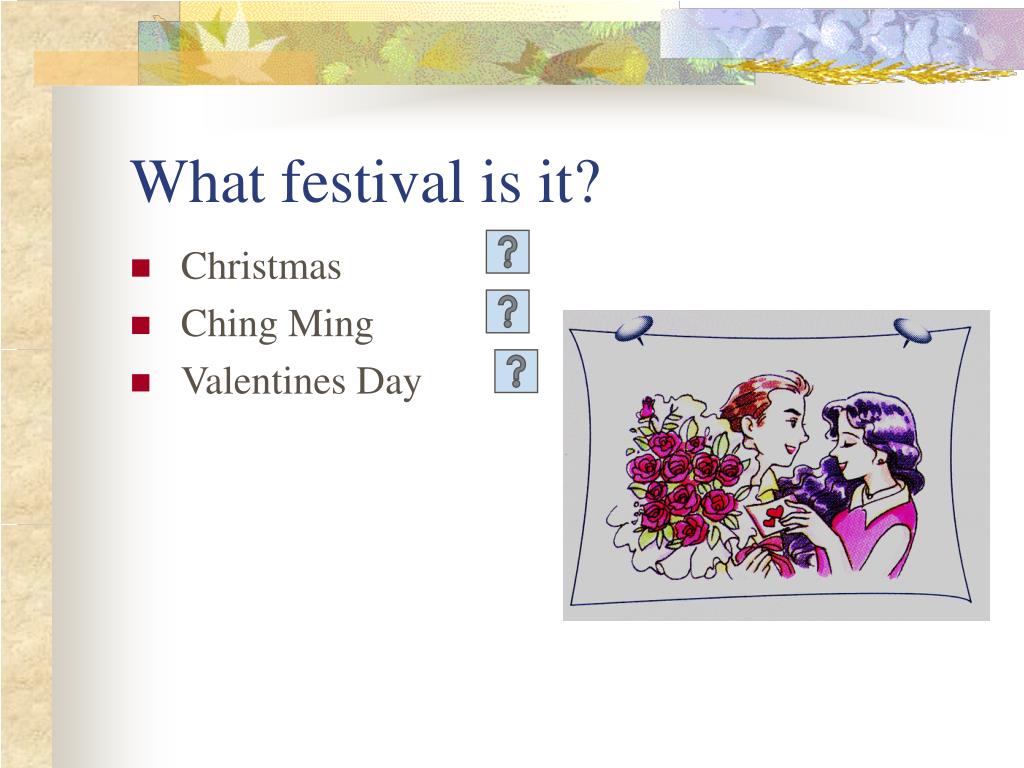 What festival is it?

- Christmas ?
- Ching Ming ?
- Valentines Day ?